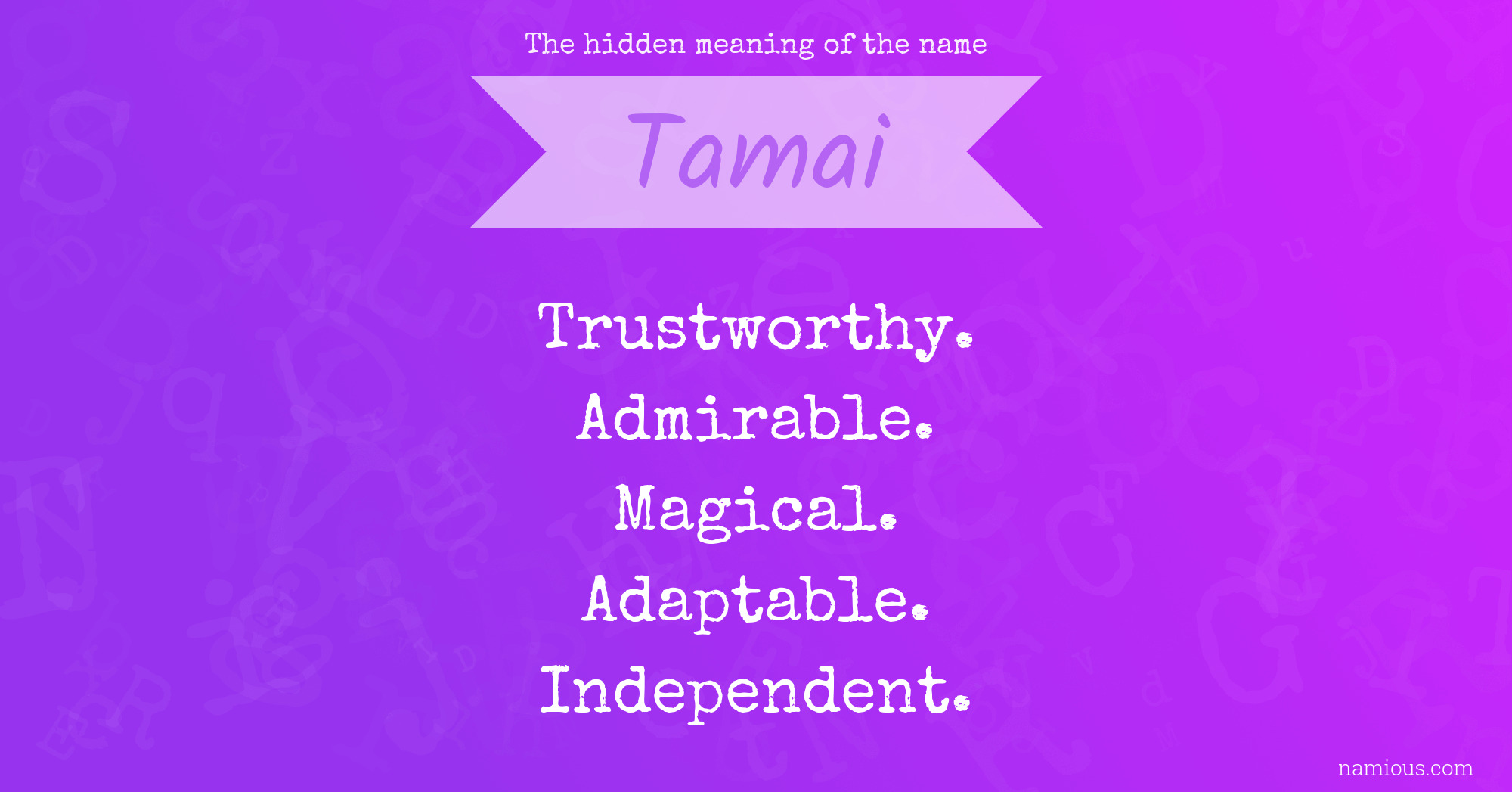 The hidden meaning of the name

Tamai

Trustworthy.
Admirable.
Magical.
Adaptable.
Independent.

namious.com